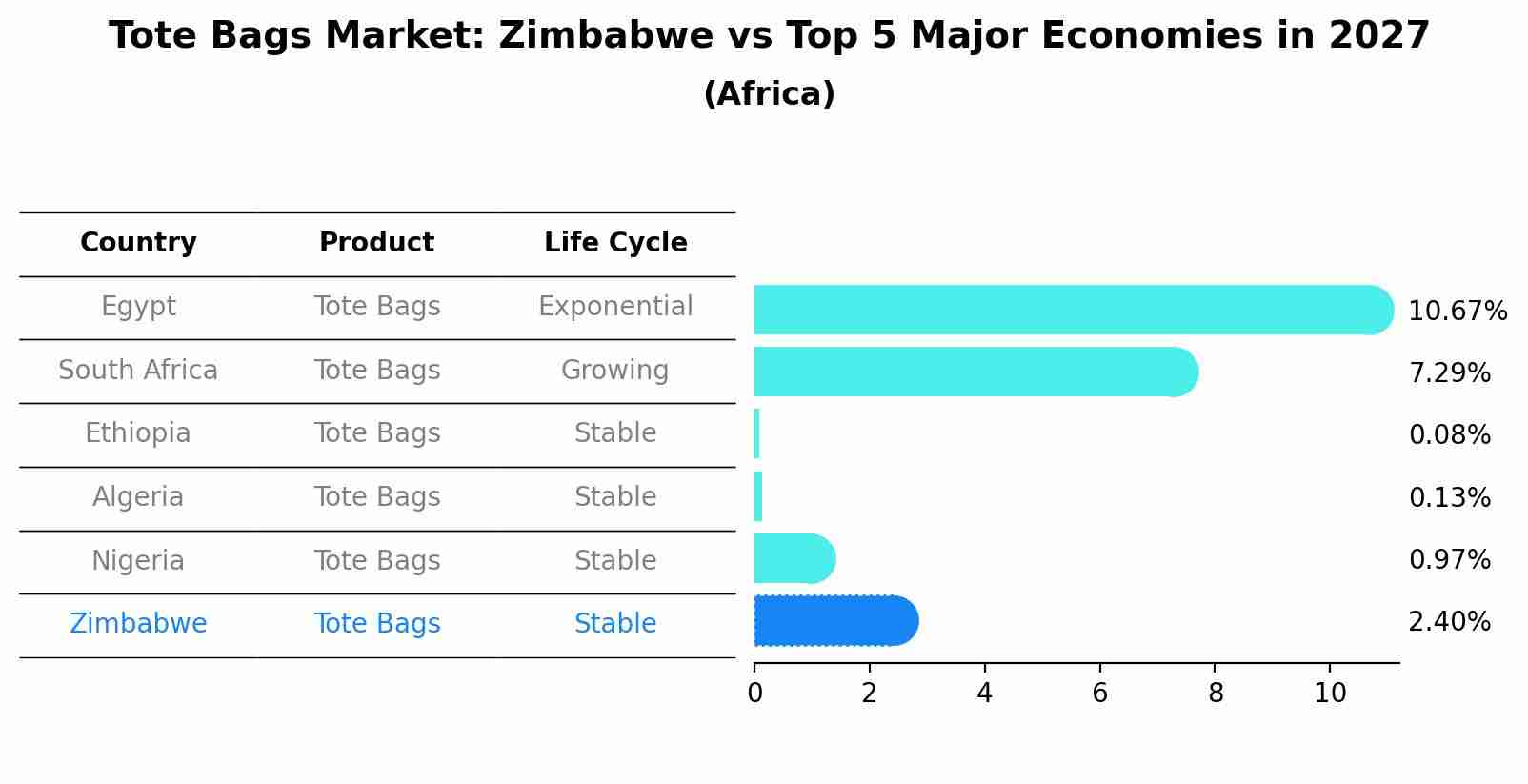 Tote Bags Market: Zimbabwe vs Top 5 Major Economies in 2027
(Africa)

| Country | Product | Life Cycle | |
|---|---|---|---|
| Egypt | Tote Bags | Exponential | 10.67% |
| South Africa | Tote Bags | Growing | 7.29% |
| Ethiopia | Tote Bags | Stable | 0.08% |
| Algeria | Tote Bags | Stable | 0.13% |
| Nigeria | Tote Bags | Stable | 0.97% |
| Zimbabwe | Tote Bags | Stable | 2.40% |

0 2 4 6 8 10